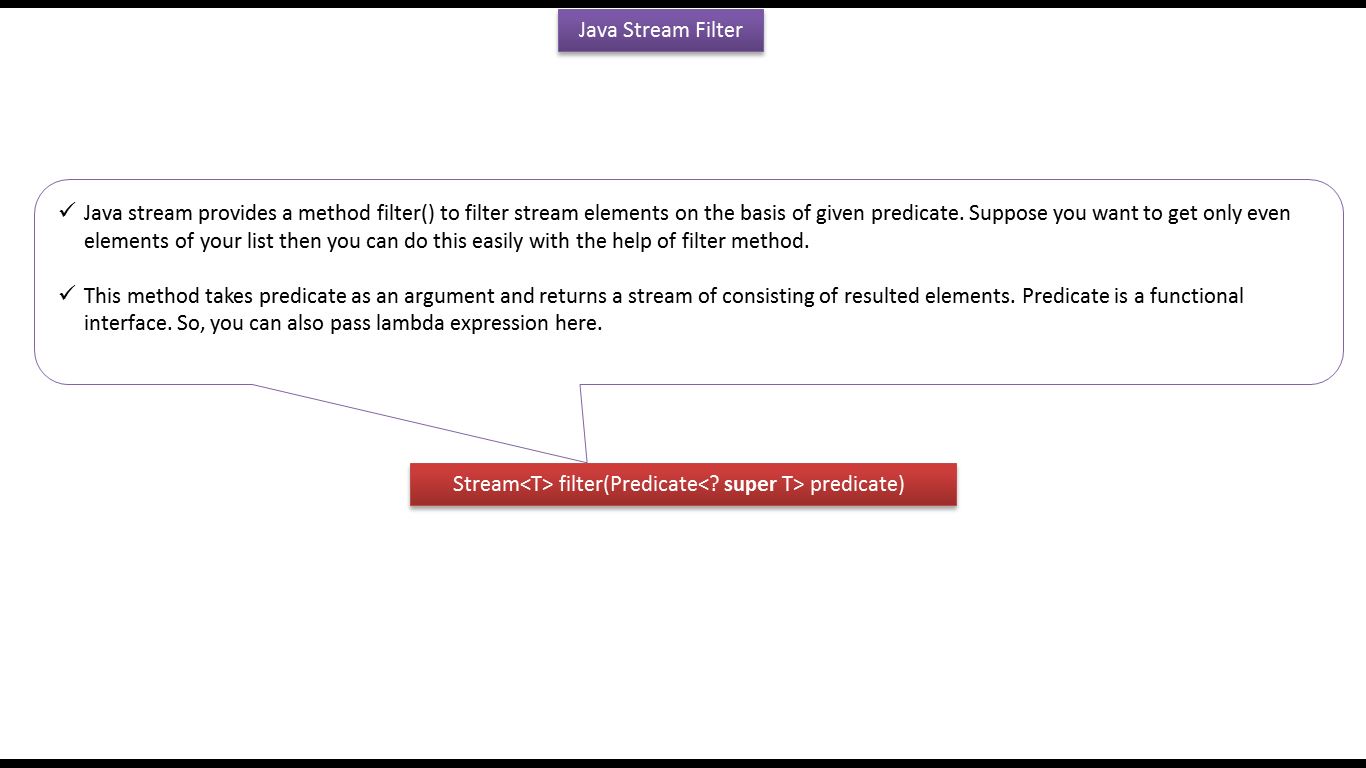 Java Stream Filter

✓ Java stream provides a method filter() to filter stream elements on the basis of given predicate. Suppose you want to get only even elements of your list then you can do this easily with the help of filter method.

✓ This method takes predicate as an argument and returns a stream of consisting of resulted elements. Predicate is a functional interface. So, you can also pass lambda expression here.

Stream<T> filter(Predicate<? super T> predicate)